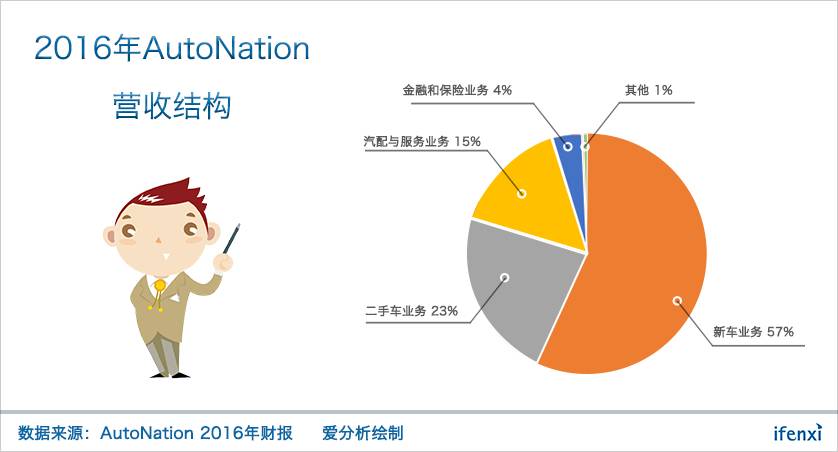 2016年AutoNation

营收结构

金融和保险业务 4%

其他 1%

汽配与服务业务 15%

二手车业务 23%

新车业务 57%

数据来源：AutoNation 2016年财报　爱分析绘制

ifenxi